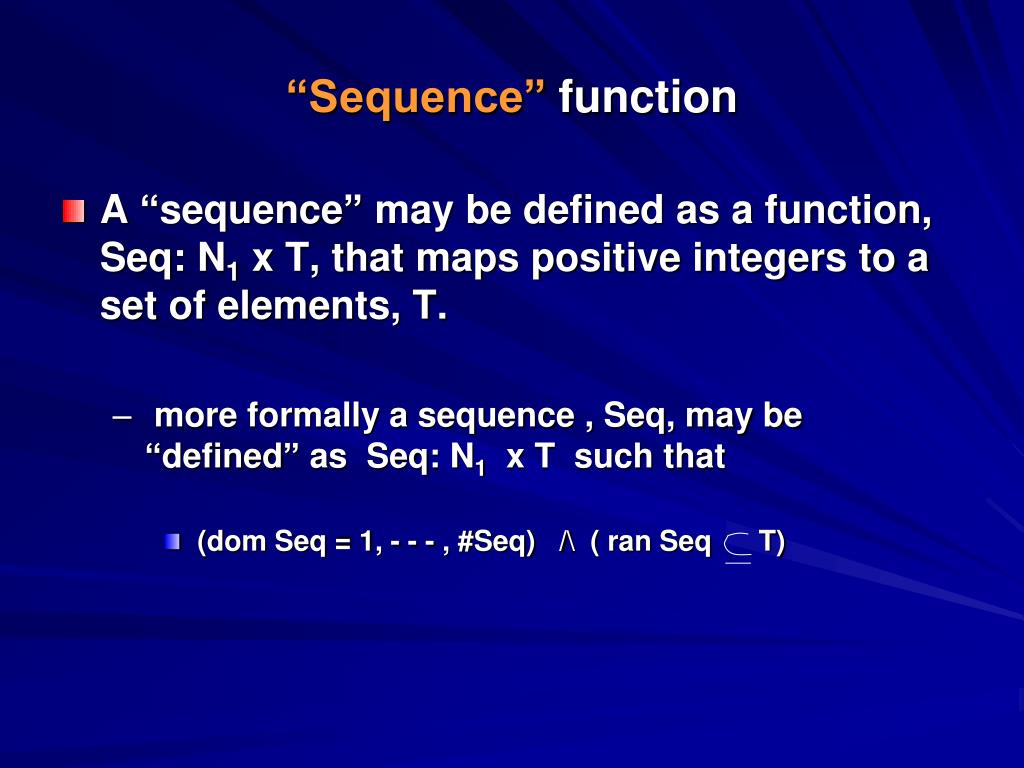 “Sequence” function

A “sequence” may be defined as a function, Seq: $N_1$ x T, that maps positive integers to a set of elements, T.

– more formally a sequence , Seq, may be “defined” as Seq: $N_1$ x T such that

(dom Seq = 1, - - - , #Seq) $\wedge$ ( ran Seq $\subseteq$ T)